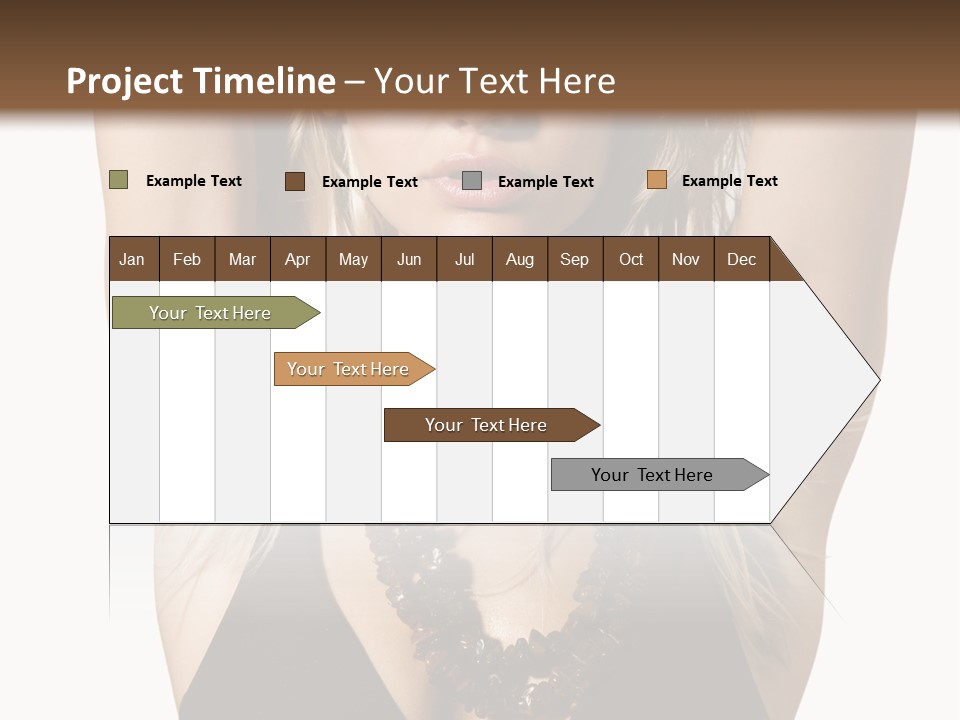 Project Timeline – Your Text Here

Example Text Example Text Example Text Example Text

| Jan | Feb | Mar | Apr | May | Jun | Jul | Aug | Sep | Oct | Nov | Dec |
|---|---|---|---|---|---|---|---|---|---|---|---|

Your Text Here

Your Text Here

Your Text Here

Your Text Here